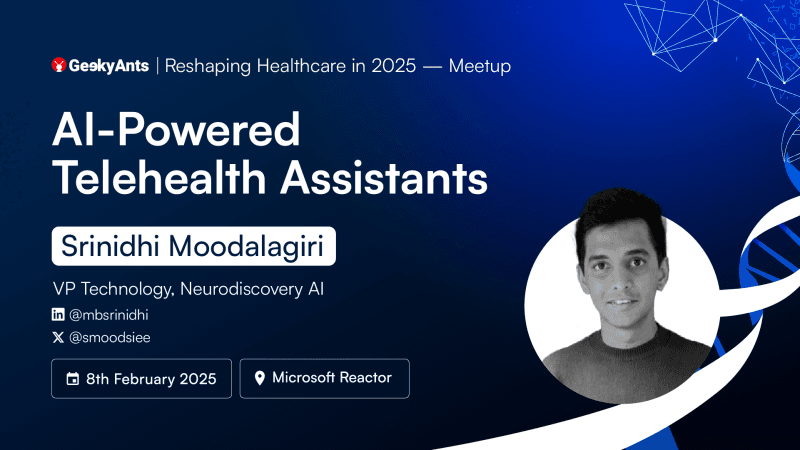 GeekyAnts | Reshaping Healthcare in 2025 — Meetup

AI-Powered Telehealth Assistants

Srinidhi Moodalagiri

VP Technology, Neurodiscovery AI

@mbsrinidhi

@smoodsiee

8th February 2025

Microsoft Reactor